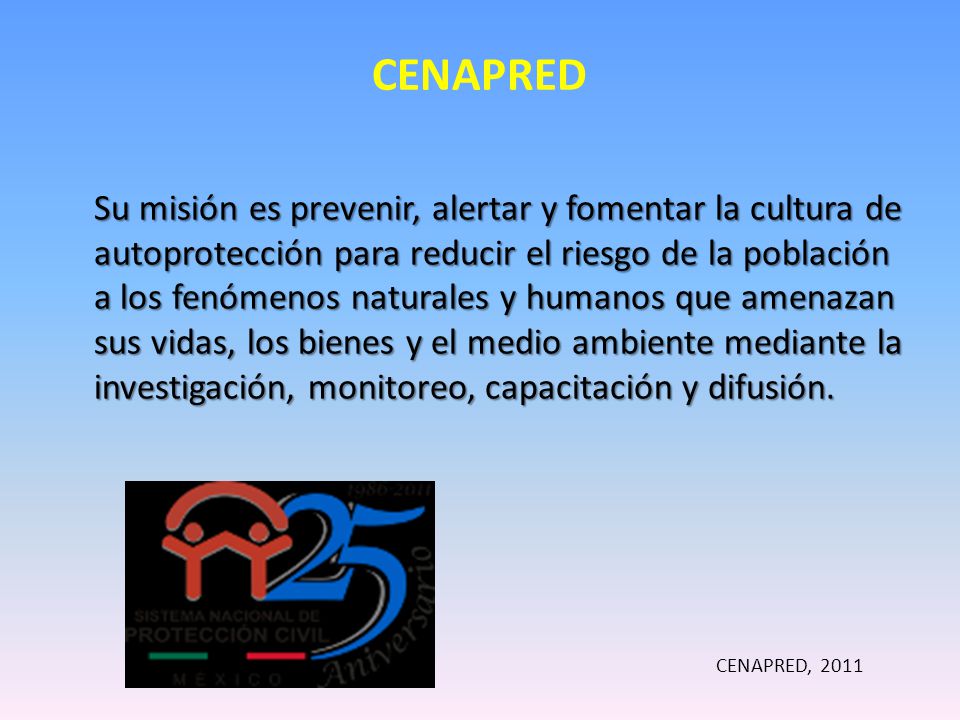 CENAPRED

Su misión es prevenir, alertar y fomentar la cultura de autoprotección para reducir el riesgo de la población a los fenómenos naturales y humanos que amenazan sus vidas, los bienes y el medio ambiente mediante la investigación, monitoreo, capacitación y difusión.

1986-2011
25
Aniversario
SISTEMA NACIONAL DE
PROTECCIÓN CIVIL
MÉXICO

CENAPRED, 2011